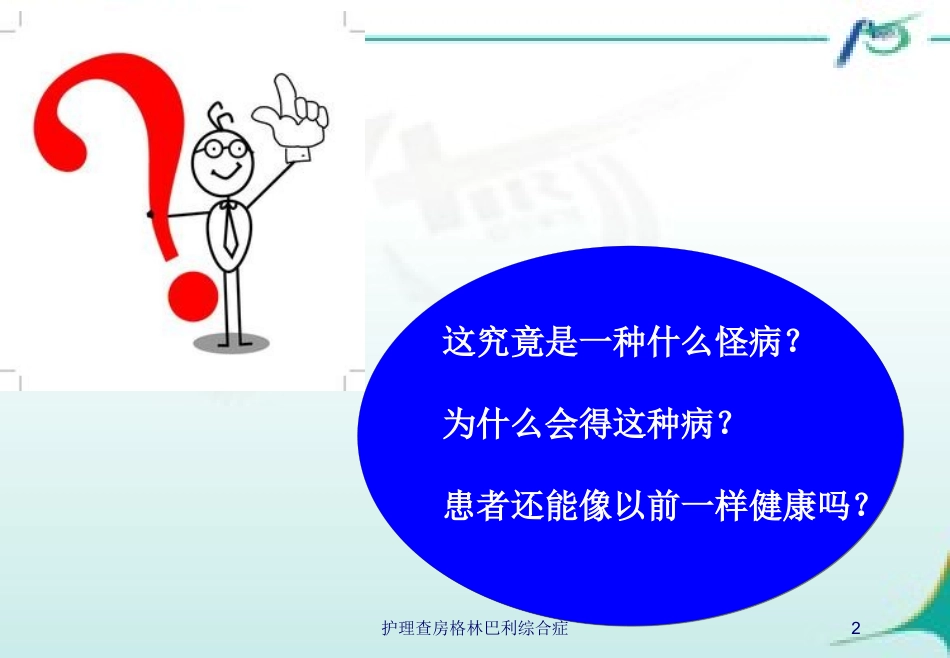 这究竟是一种什么怪病？

为什么会得这种病？

患者还能像以前一样健康吗？

护理查房格林巴利综合症

2